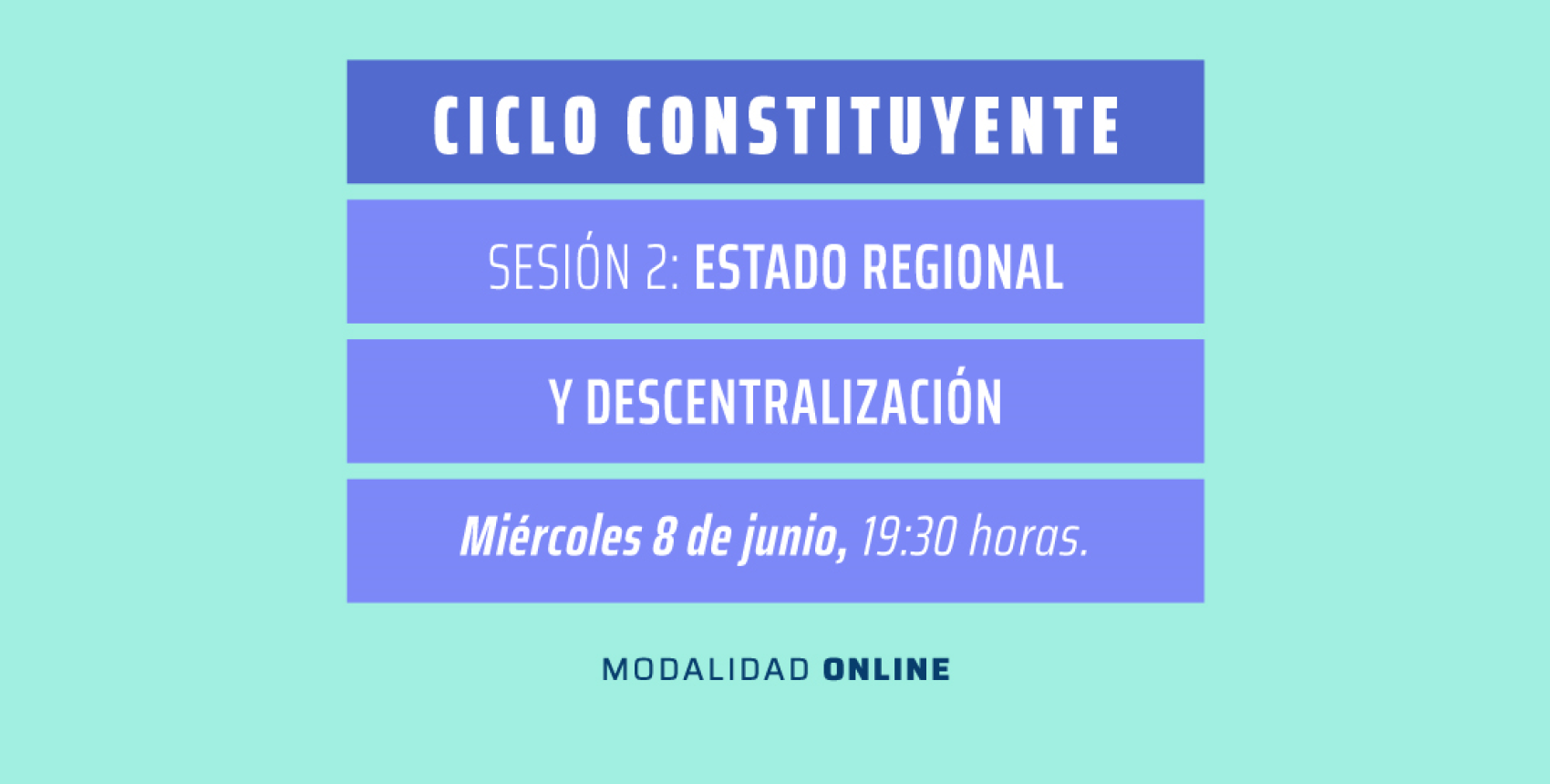 CICLO CONSTITUYENTE

SESIÓN 2: ESTADO REGIONAL

Y DESCENTRALIZACIÓN

Miércoles 8 de junio, 19:30 horas.

MODALIDAD ONLINE